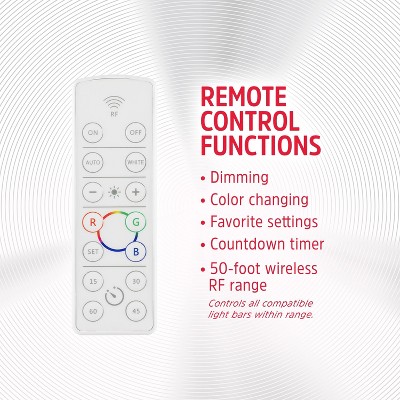 RF
ON
OFF
AUTO
WHITE
−
+
R
G
SET
B
15
30
60
45

REMOTE CONTROL FUNCTIONS

• Dimming
• Color changing
• Favorite settings
• Countdown timer
• 50-foot wireless RF range

Controls all compatible light bars within range.